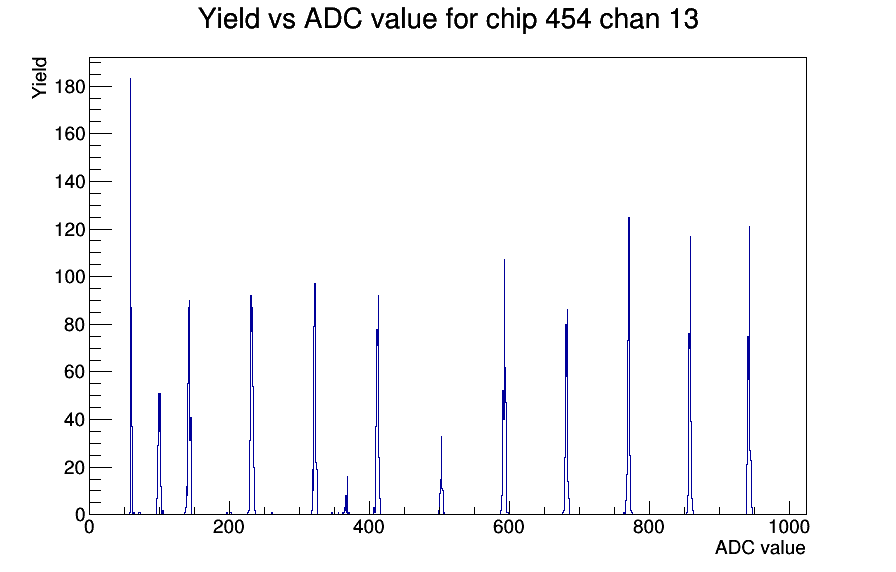 Yield vs ADC value for chip 454 chan 13

Yield

180
160
140
120
100
80
60
40
20
0

0
200
400
600
800
1000

ADC value